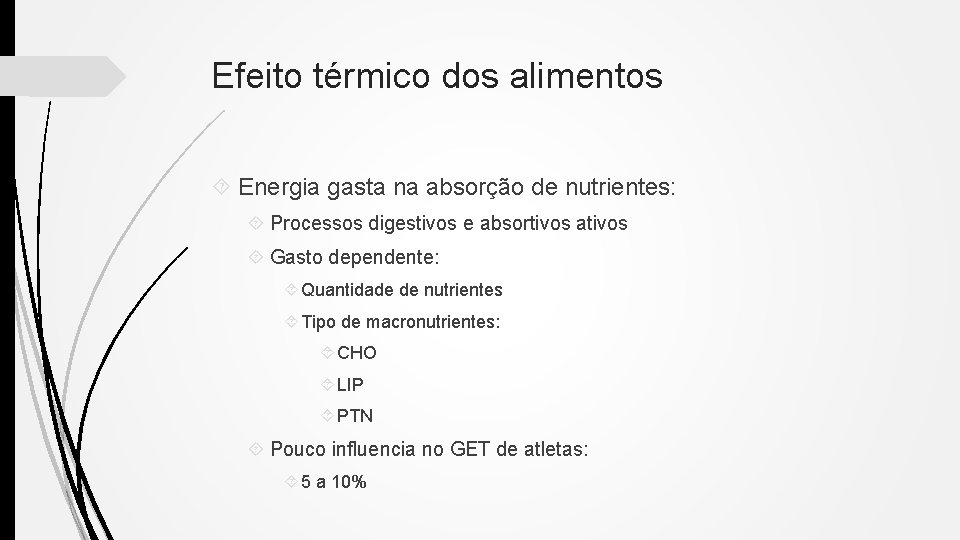 Efeito térmico dos alimentos

Energia gasta na absorção de nutrientes:

Processos digestivos e absortivos ativos

Gasto dependente:

Quantidade de nutrientes

Tipo de macronutrientes:

CHO

LIP

PTN

Pouco influencia no GET de atletas:

5 a 10%